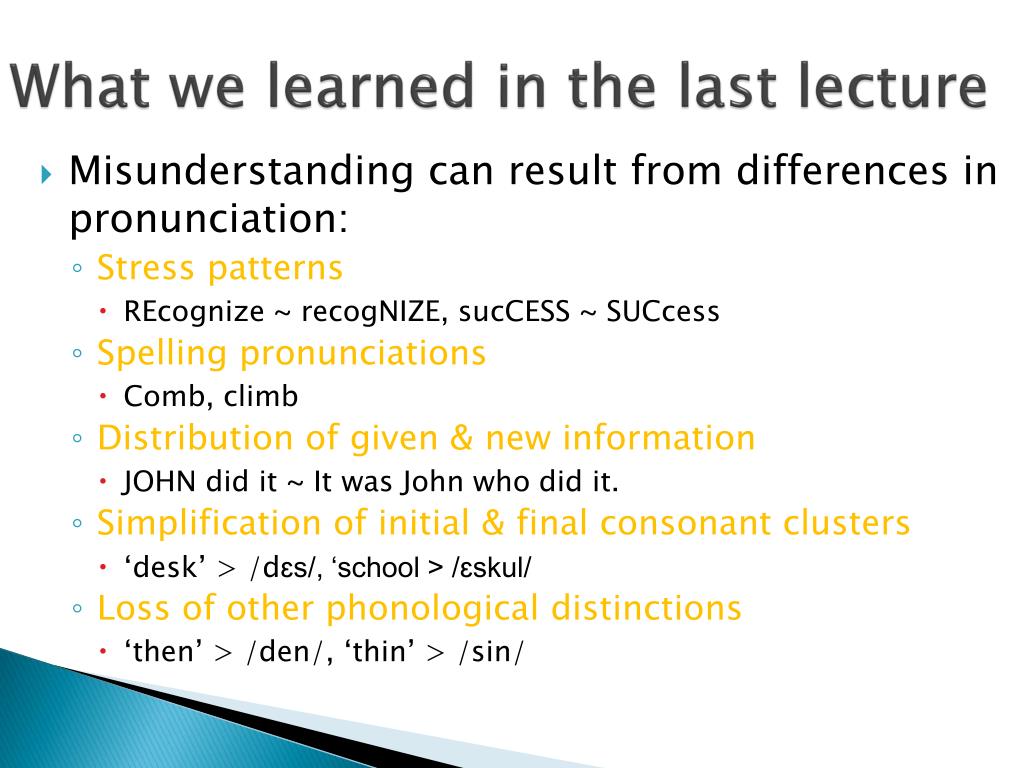 What we learned in the last lecture

Misunderstanding can result from differences in pronunciation:

Stress patterns

REcognize ~ recogNIZE, sucCESS ~ SUCcess

Spelling pronunciations

Comb, climb

Distribution of given & new information

JOHN did it ~ It was John who did it.

Simplification of initial & final consonant clusters

‘desk’ > /dɛs/, ‘school > /ɛskul/

Loss of other phonological distinctions

‘then’ > /den/, ‘thin’ > /sin/